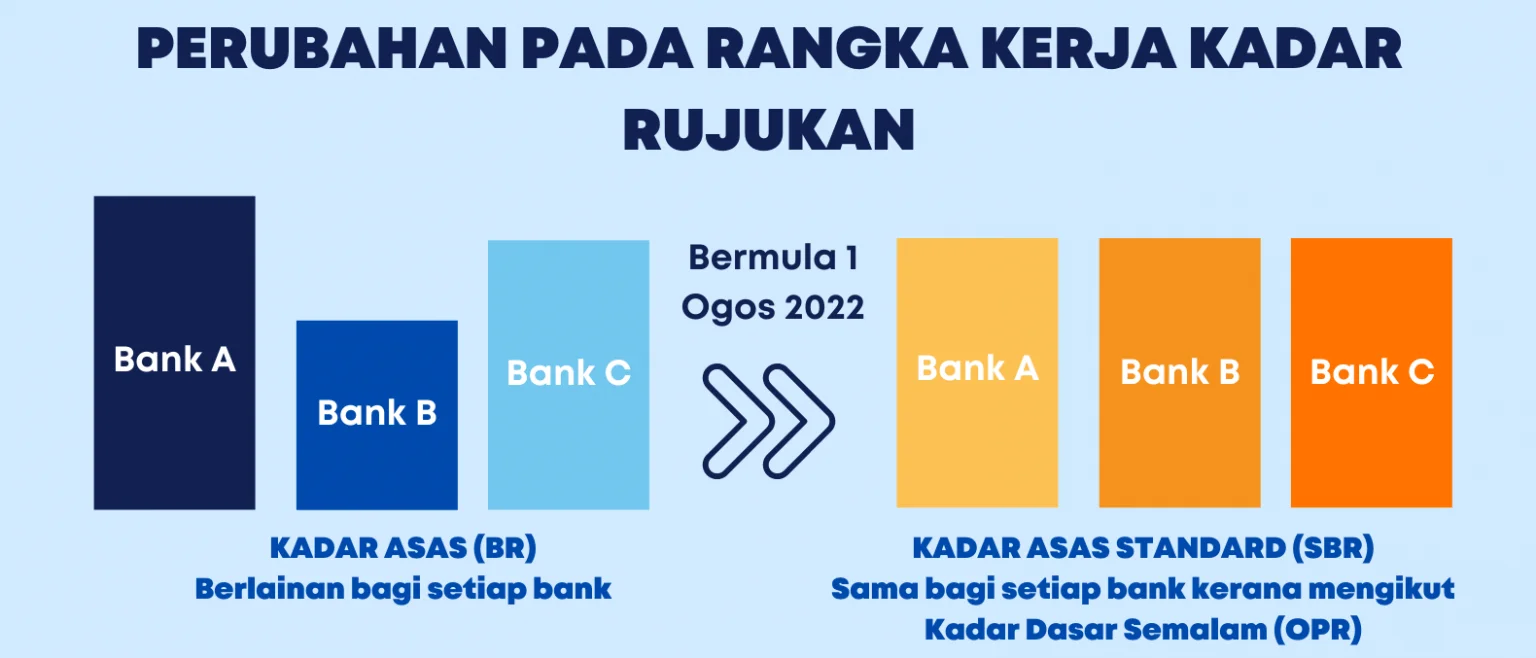 PERUBAHAN PADA RANGKA KERJA KADAR RUJUKAN

Bank A

Bank B

Bank C

KADAR ASAS (BR)
Berlainan bagi setiap bank

Bermula 1 Ogos 2022

Bank A

Bank B

Bank C

KADAR ASAS STANDARD (SBR)
Sama bagi setiap bank kerana mengikut Kadar Dasar Semalam (OPR)